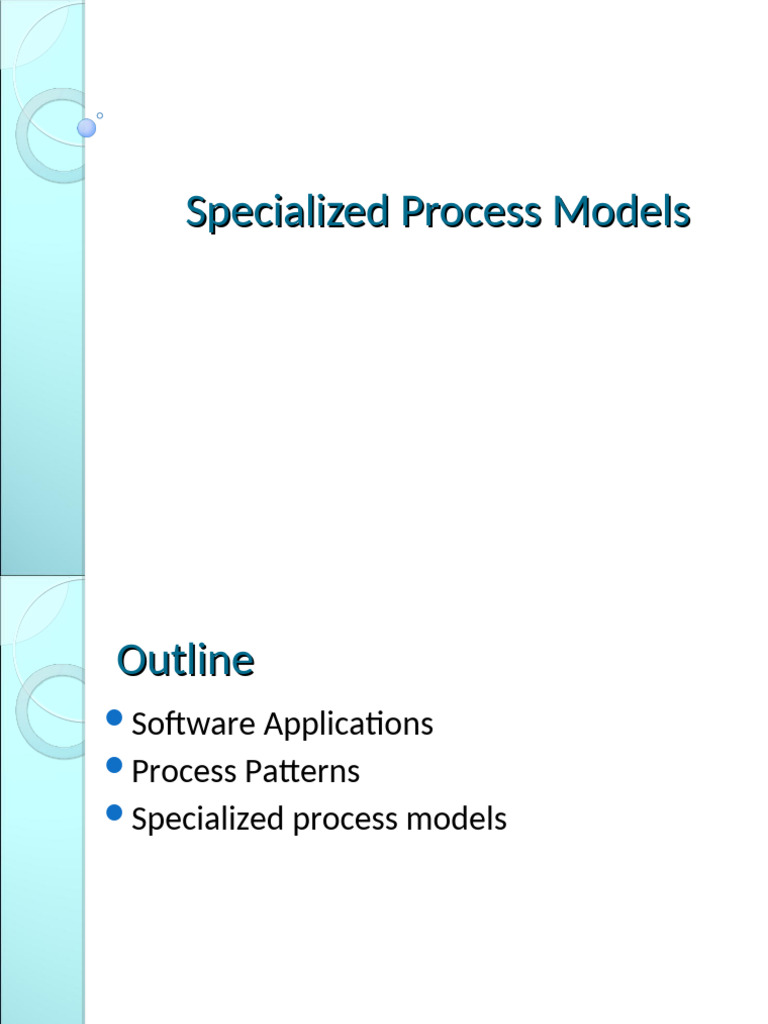 Specialized Process Models

Outline

- Software Applications
- Process Patterns
- Specialized process models